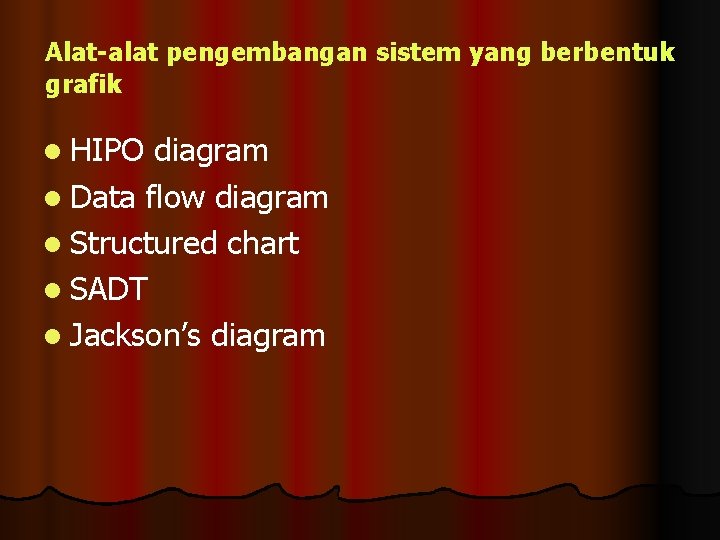 Alat-alat pengembangan sistem yang berbentuk grafik

- HIPO diagram
- Data flow diagram
- Structured chart
- SADT
- Jackson’s diagram